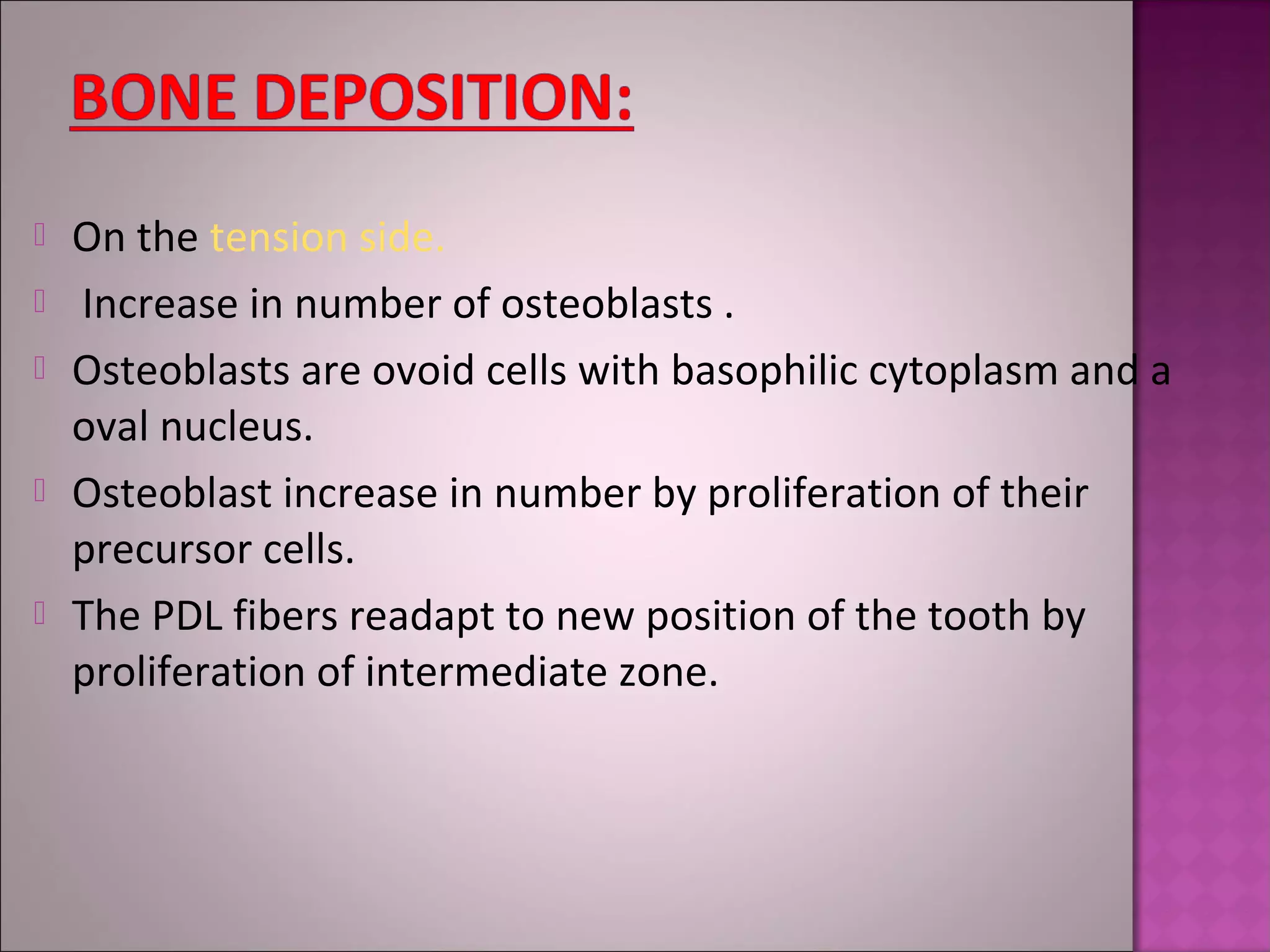 BONE DEPOSITION:

On the tension side.

Increase in number of osteoblasts .

Osteoblasts are ovoid cells with basophilic cytoplasm and a oval nucleus.

Osteoblast increase in number by proliferation of their precursor cells.

The PDL fibers readapt to new position of the tooth by proliferation of intermediate zone.